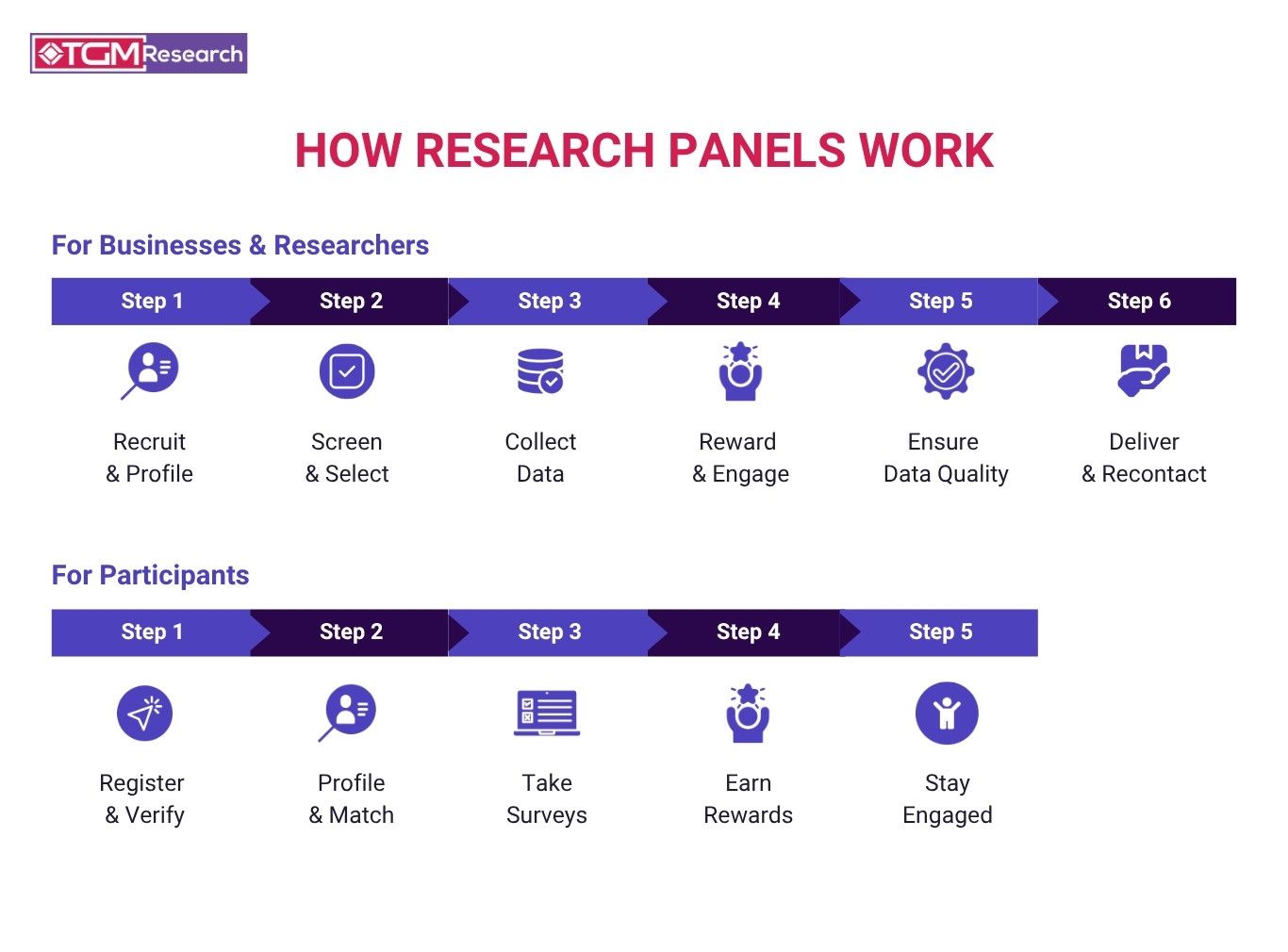 TGM Research

HOW RESEARCH PANELS WORK

For Businesses & Researchers

Step 1
Recruit & Profile

Step 2
Screen & Select

Step 3
Collect Data

Step 4
Reward & Engage

Step 5
Ensure Data Quality

Step 6
Deliver & Recontact

For Participants

Step 1
Register & Verify

Step 2
Profile & Match

Step 3
Take Surveys

Step 4
Earn Rewards

Step 5
Stay Engaged